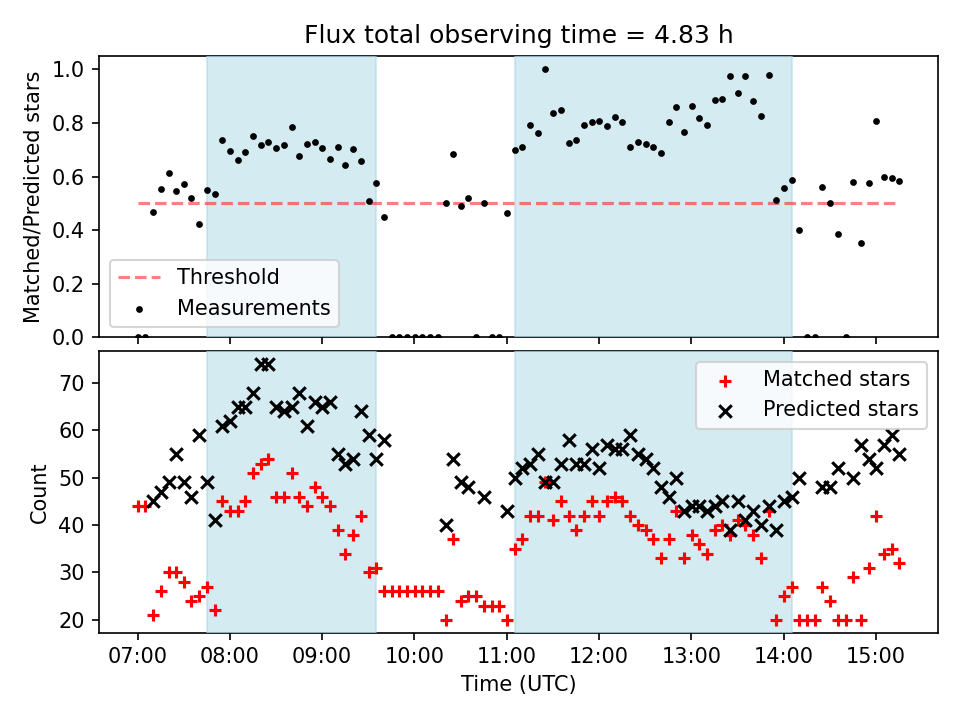 Flux total observing time = 4.83 h

Matched/Predicted stars

1.0
0.8
0.6
0.4
0.2
0.0

Threshold
Measurements

Count

70
60
50
40
30
20

Matched stars
Predicted stars

07:00
08:00
09:00
10:00
11:00
12:00
13:00
14:00
15:00

Time (UTC)